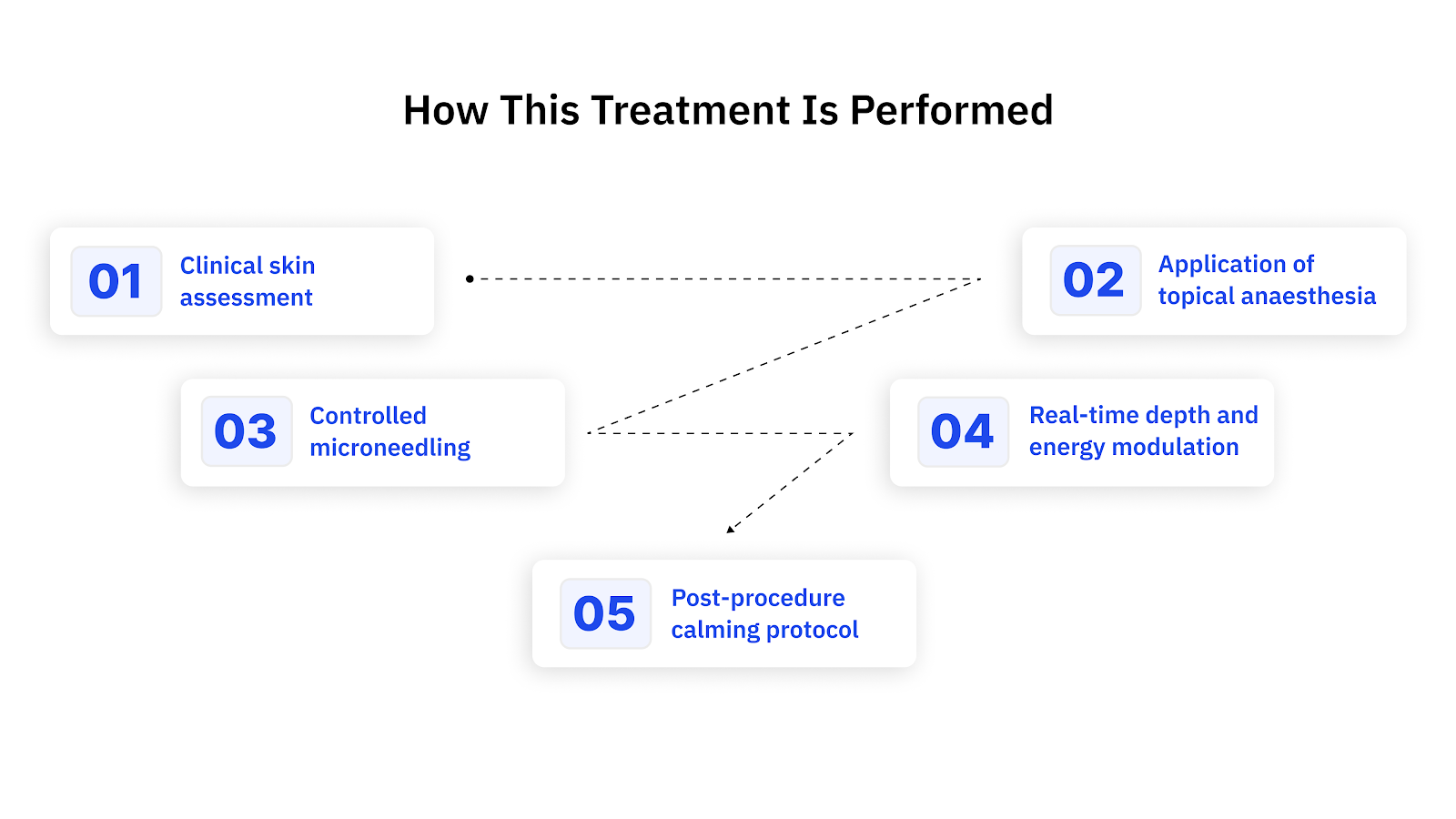 How This Treatment Is Performed

01 Clinical skin assessment

02 Application of topical anaesthesia

03 Controlled microneedling

04 Real-time depth and energy modulation

05 Post-procedure calming protocol